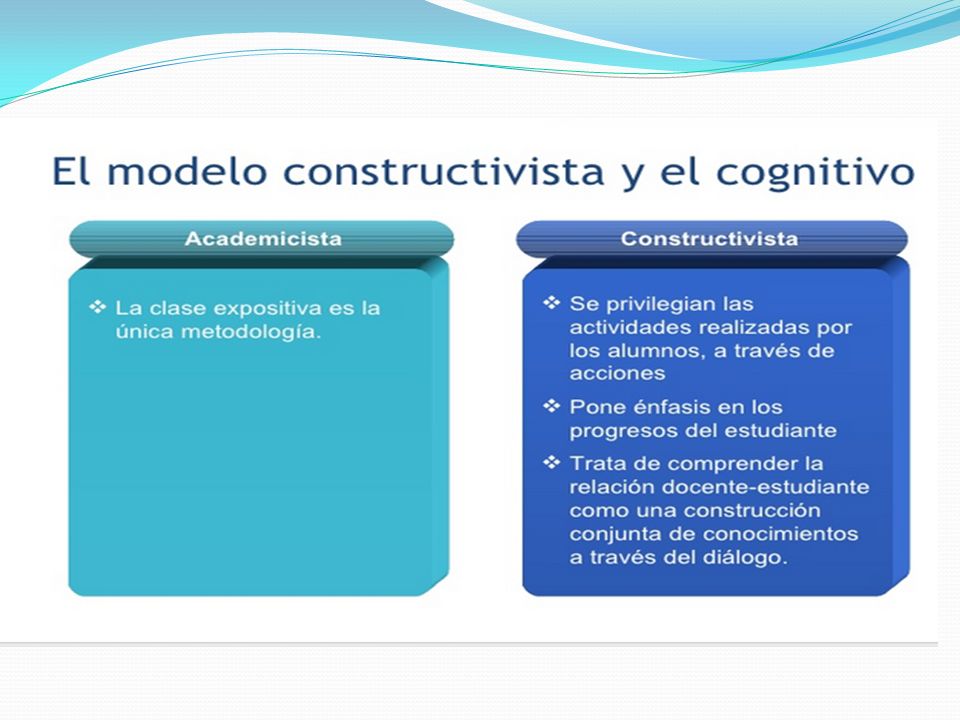 El modelo constructivista y el cognitivo

Academicista

❖ La clase expositiva es la única metodología.

Constructivista

❖ Se privilegian las actividades realizadas por los alumnos, a través de acciones

❖ Pone énfasis en los progresos del estudiante

❖ Trata de comprender la relación docente-estudiante como una construcción conjunta de conocimientos a través del diálogo.